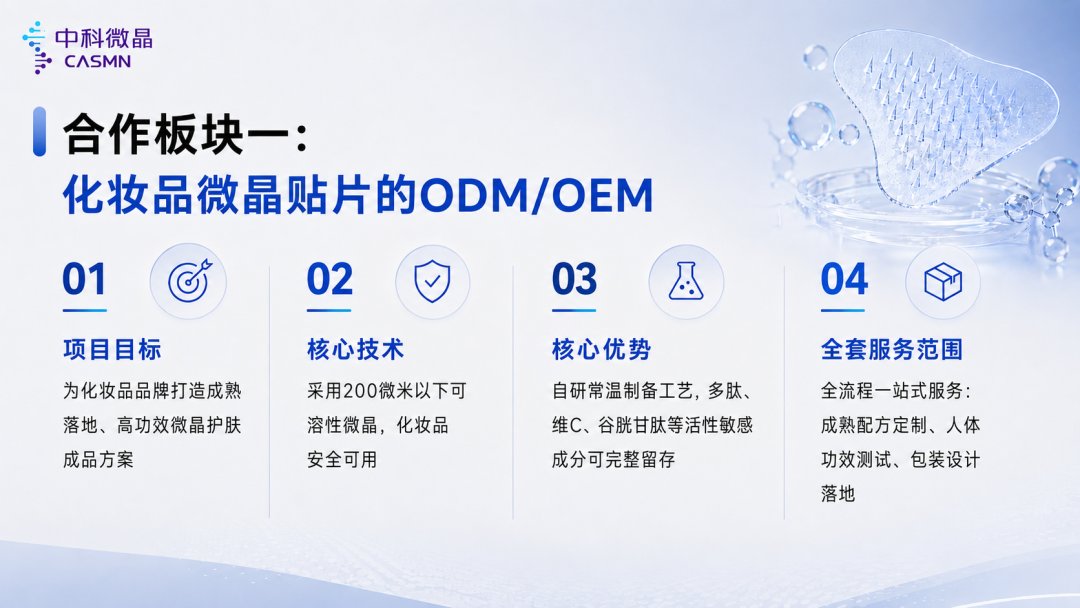 中科微晶
CASMN

合作板块一:
化妆品微晶贴片的ODM/OEM

01
项目目标
为化妆品品牌打造成熟落地、高功效微晶护肤成品方案

02
核心技术
采用200微米以下可溶性微晶，化妆品安全可用

03
核心优势
自研常温制备工艺，多肽、维C、谷胱甘肽等活性敏感成分可完整留存

04
全套服务范围
全流程一站式服务：成熟配方定制、人体功效测试、包装设计落地